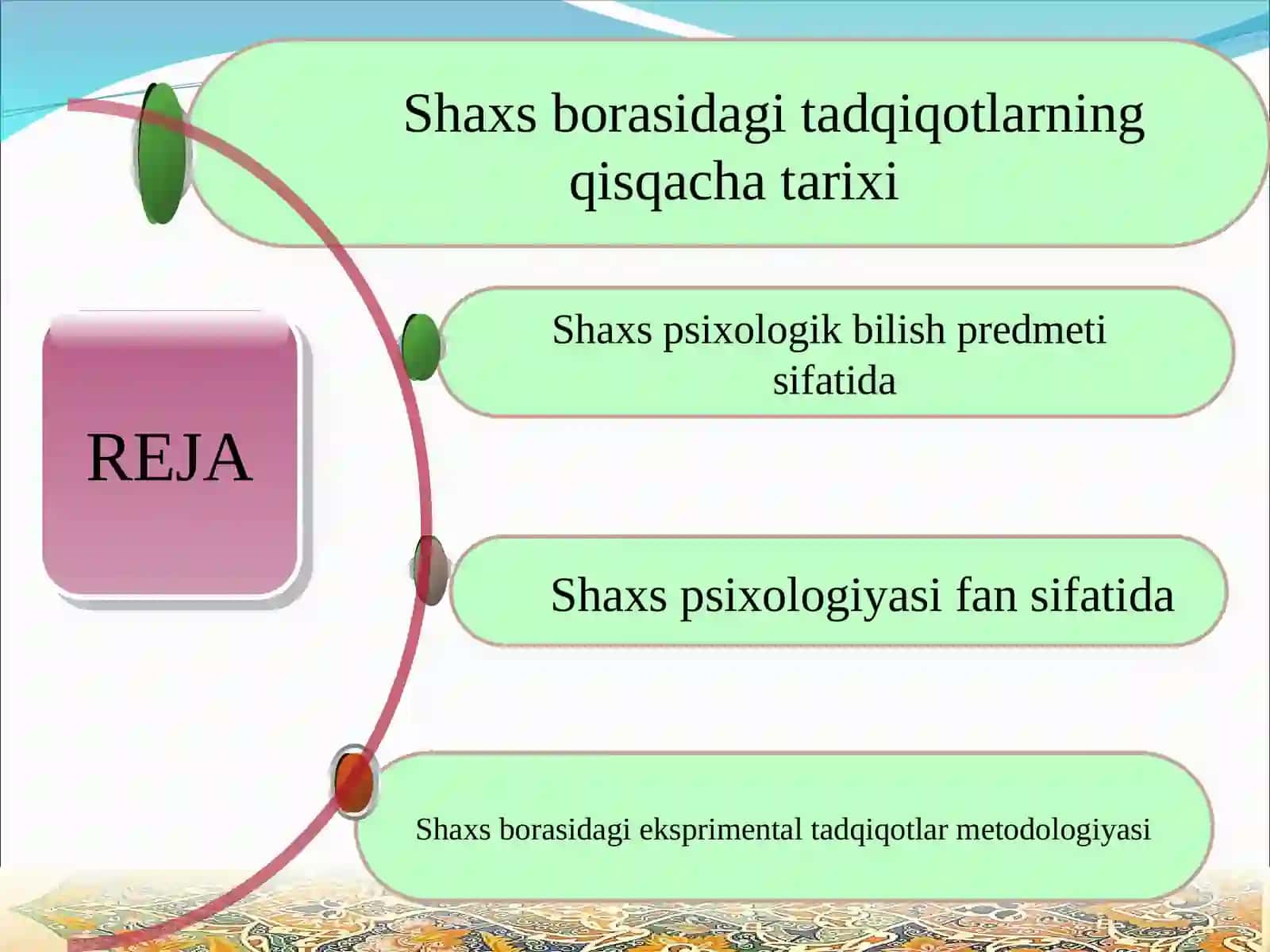 REJA

Shaxs borasidagi tadqiqotlarning qisqacha tarixi

Shaxs psixologik bilish predmeti sifatida

Shaxs psixologiyasi fan sifatida

Shaxs borasidagi eksprimental tadqiqotlar metodologiyasi